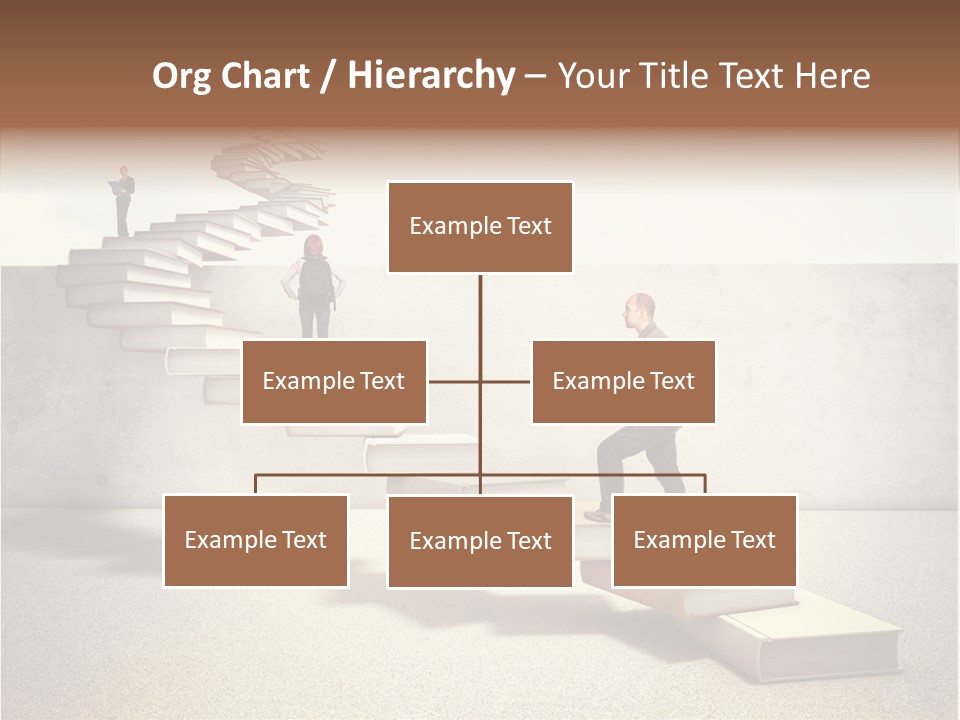 Org Chart / Hierarchy – Your Title Text Here

Example Text

Example Text

Example Text

Example Text

Example Text

Example Text